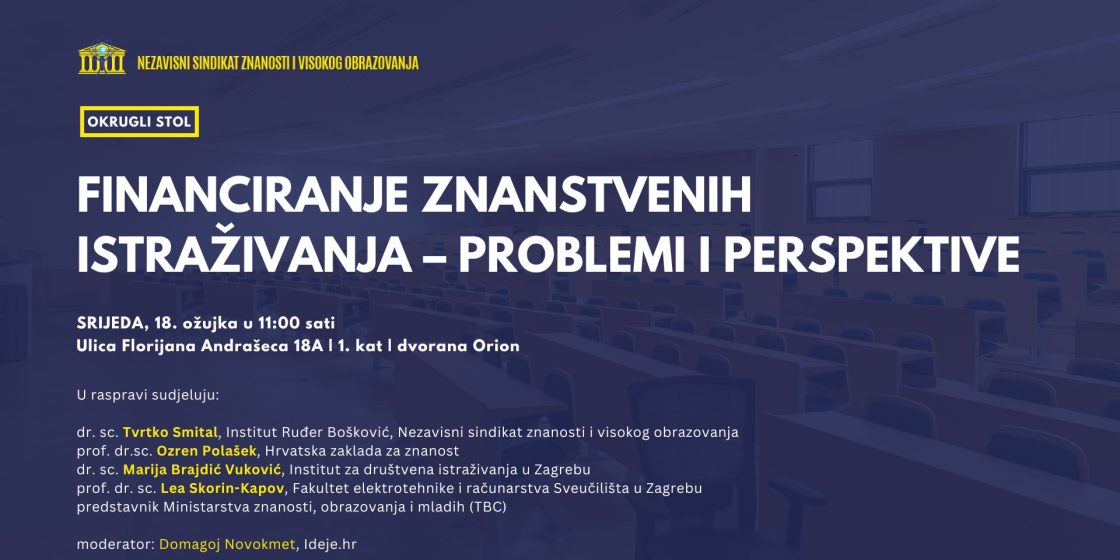 NEZAVISNI SINDIKAT ZNANOSTI I VISOKOG OBRAZOVANJA

OKRUGLI STOL

FINANCIRANJE ZNANSTVENIH ISTRAŽIVANJA – PROBLEMI I PERSPEKTIVE

SRIJEDA, 18. ožujka u 11:00 sati
Ulica Florijana Andrašeca 18A | 1. kat | dvorana Orion

U raspravi sudjeluju:

dr. sc. Tvrtko Smital, Institut Ruđer Bošković, Nezavisni sindikat znanosti i visokog obrazovanja
prof. dr.sc. Ozren Polašek, Hrvatska zaklada za znanost
dr. sc. Marija Brajdić Vuković, Institut za društvena istraživanja u Zagrebu
prof. dr. sc. Lea Skorin-Kapov, Fakultet elektrotehnike i računarstva Sveučilišta u Zagrebu
predstavnik Ministarstva znanosti, obrazovanja i mladih (TBC)

moderator: Domagoj Novokmet, Ideje.hr